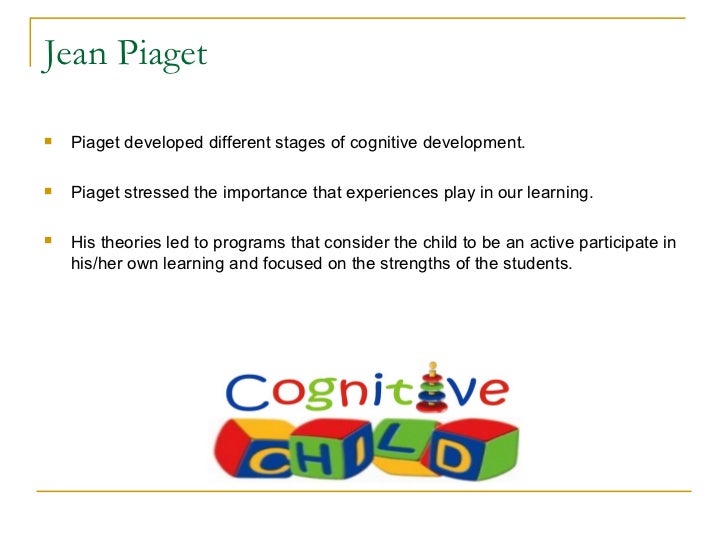 Jean Piaget

Piaget developed different stages of cognitive development.

Piaget stressed the importance that experiences play in our learning.

His theories led to programs that consider the child to be an active participate in his/her own learning and focused on the strengths of the students.

Cognitive

CHILD